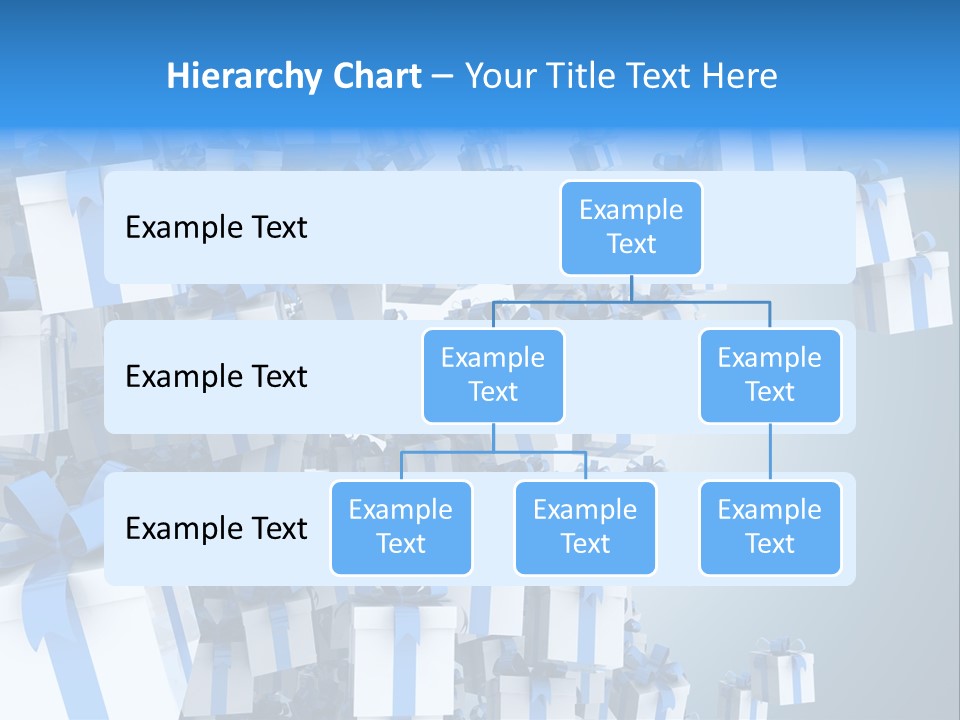 Hierarchy Chart – Your Title Text Here

Example Text

Example Text

Example Text

Example Text

Example Text

Example Text

Example Text

Example Text

Example Text